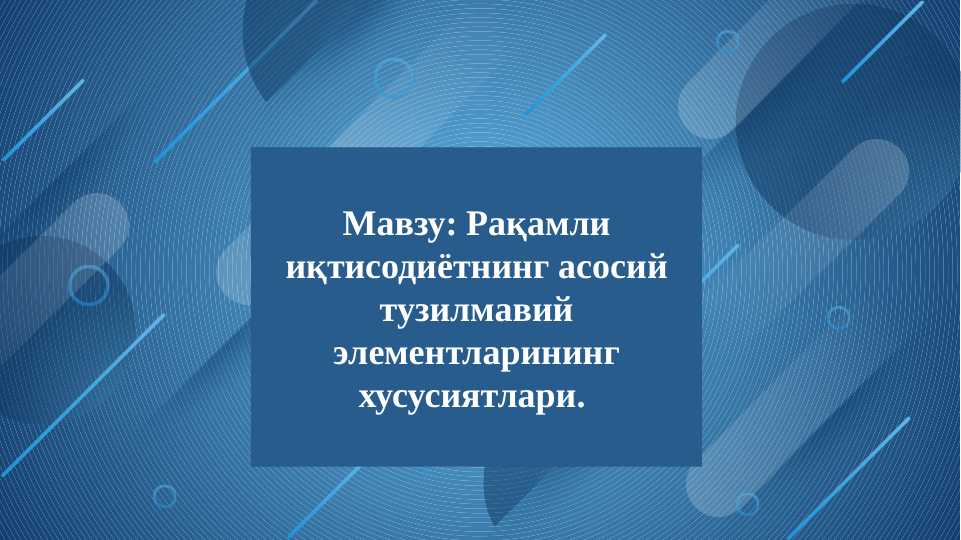 Мавзу: Рақамли иқтисодиётнинг асосий тузилмавий элементларининг хусусиятлари.